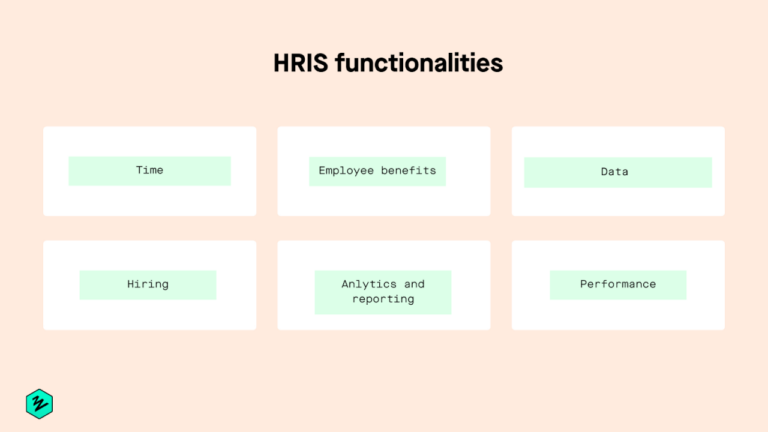 HRIS functionalities

Time

Employee benefits

Data

Hiring

Anlytics and reporting

Performance